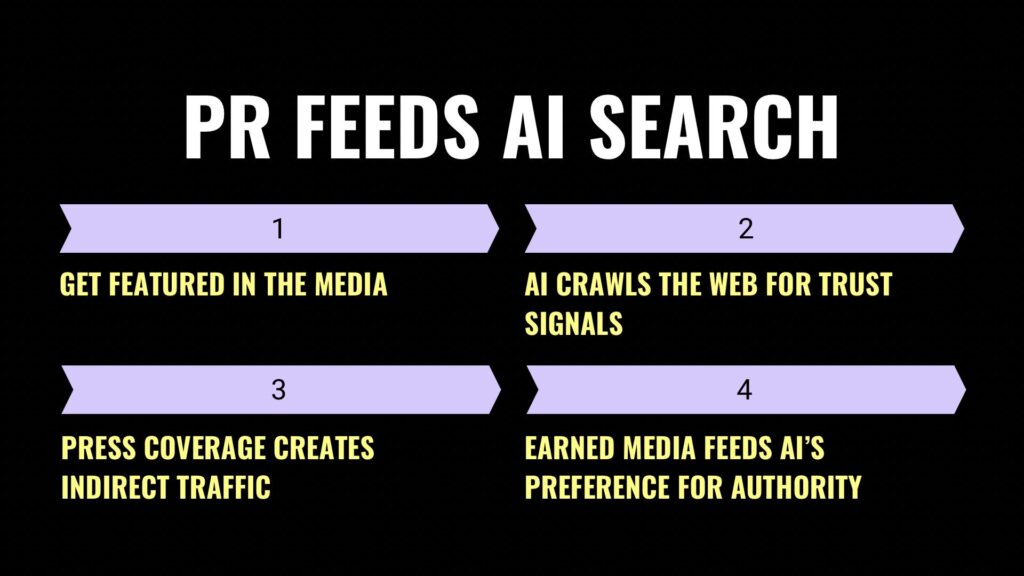 PR FEEDS AI SEARCH

1

GET FEATURED IN THE MEDIA

2

AI CRAWLS THE WEB FOR TRUST SIGNALS

3

PRESS COVERAGE CREATES INDIRECT TRAFFIC

4

EARNED MEDIA FEEDS AI'S PREFERENCE FOR AUTHORITY